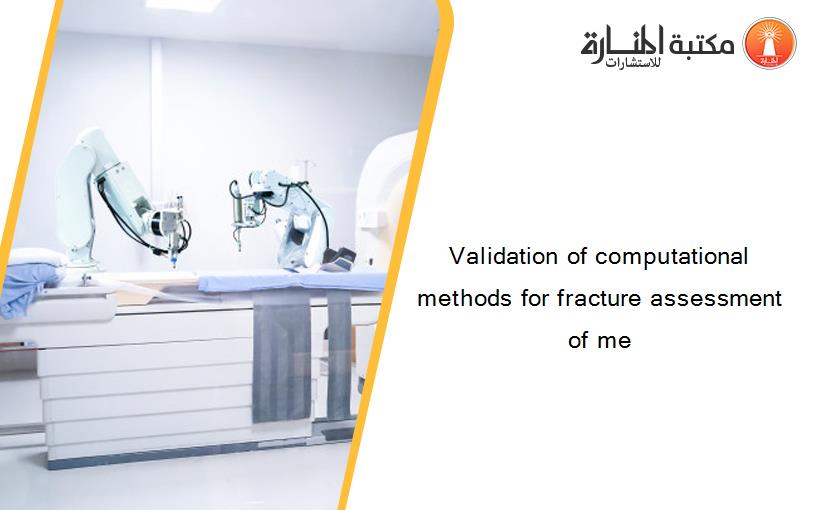 مكتبة المنارة للاستشارات

Validation of computational methods for fracture assessment of me